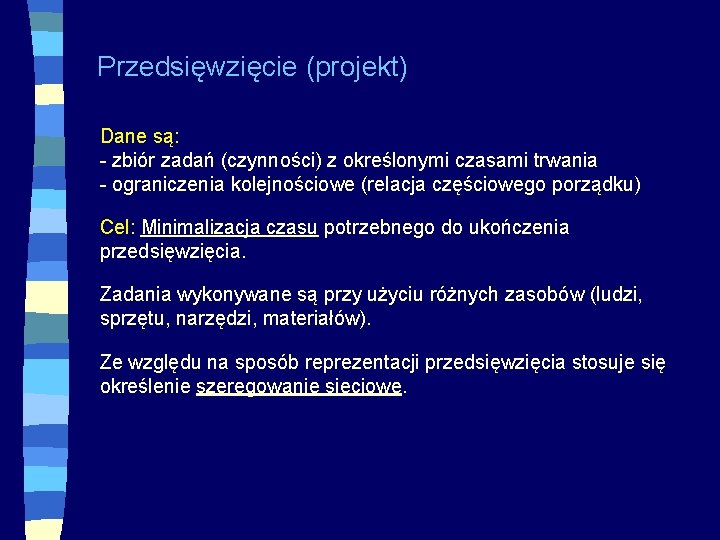 Przedsięwzięcie (projekt)

Dane są:
- zbiór zadań (czynności) z określonymi czasami trwania
- ograniczenia kolejnościowe (relacja częściowego porządku)

Cel: Minimalizacja czasu potrzebnego do ukończenia przedsięwzięcia.

Zadania wykonywane są przy użyciu różnych zasobów (ludzi, sprzętu, narzędzi, materiałów).

Ze względu na sposób reprezentacji przedsięwzięcia stosuje się określenie szeregowanie sieciowe.